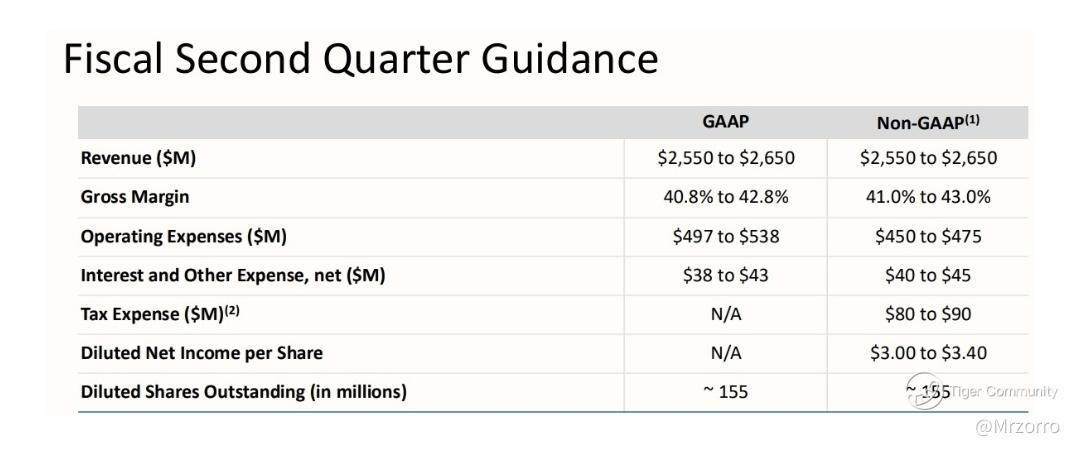 Fiscal Second Quarter Guidance

| | GAAP | Non-GAAP$^{(1)}$ |
|---|---|---|
| Revenue ($M) | $2,550 to $2,650 | $2,550 to $2,650 |
| Gross Margin | 40.8% to 42.8% | 41.0% to 43.0% |
| Operating Expenses ($M) | $497 to $538 | $450 to $475 |
| Interest and Other Expense, net ($M) | $38 to $43 | $40 to $45 |
| Tax Expense ($M)$^{(2)}$ | N/A | $80 to $90 |
| Diluted Net Income per Share | N/A | $3.00 to $3.40 |
| Diluted Shares Outstanding (in millions) | ~ 155 | ~ 155 |

Tiger Community
@Mrzorro